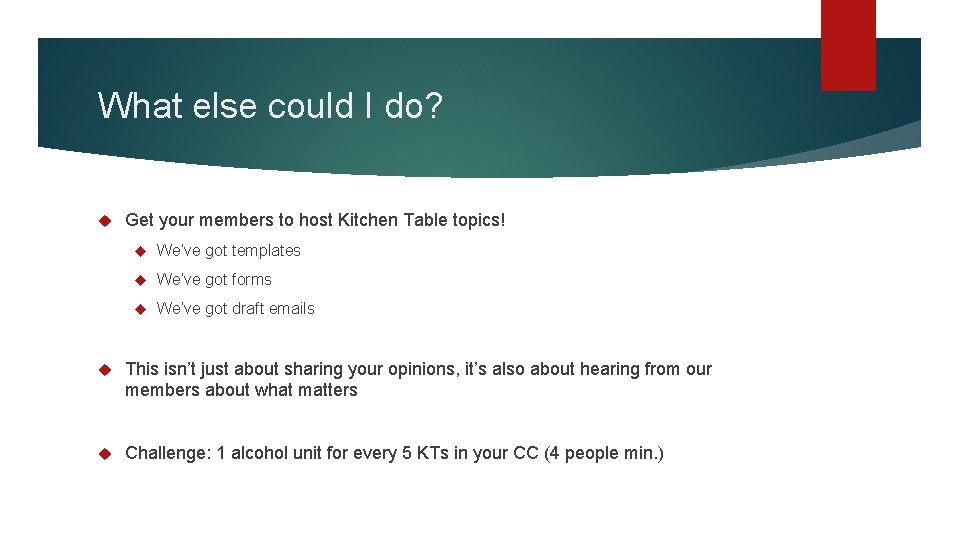 What else could I do?

Get your members to host Kitchen Table topics!

We've got templates

We've got forms

We've got draft emails

This isn't just about sharing your opinions, it's also about hearing from our members about what matters

Challenge: 1 alcohol unit for every 5 KTs in your CC (4 people min.)